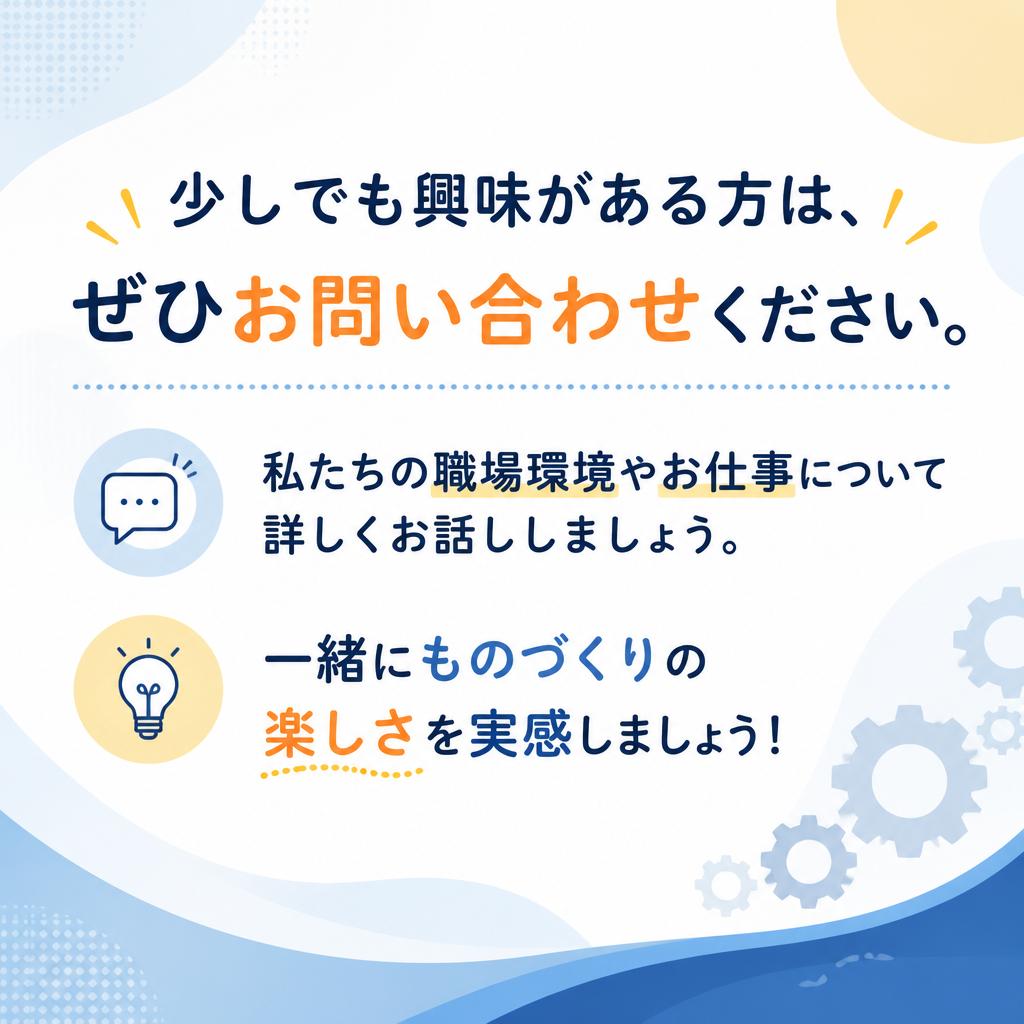 少しでも興味がある方は、
ぜひお問い合わせください。

私たちの職場環境やお仕事について詳しくお話ししましょう。

一緒にものづくりの楽しさを実感しましょう!